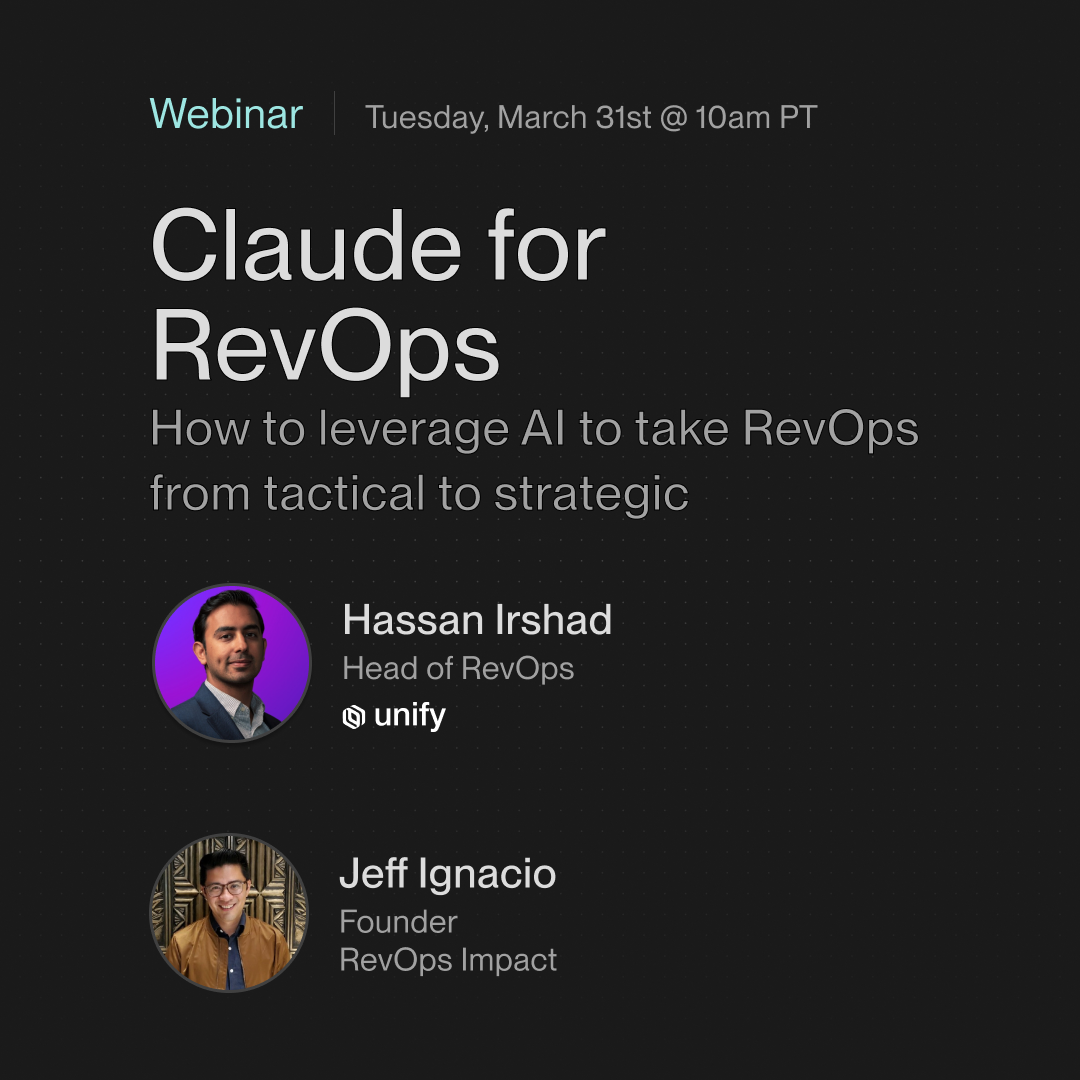 Webinar Tuesday, March 31st @ 10am PT

Claude for RevOps

How to leverage AI to take RevOps from tactical to strategic

Hassan Irshad
Head of RevOps
unify

Jeff Ignacio
Founder
RevOps Impact